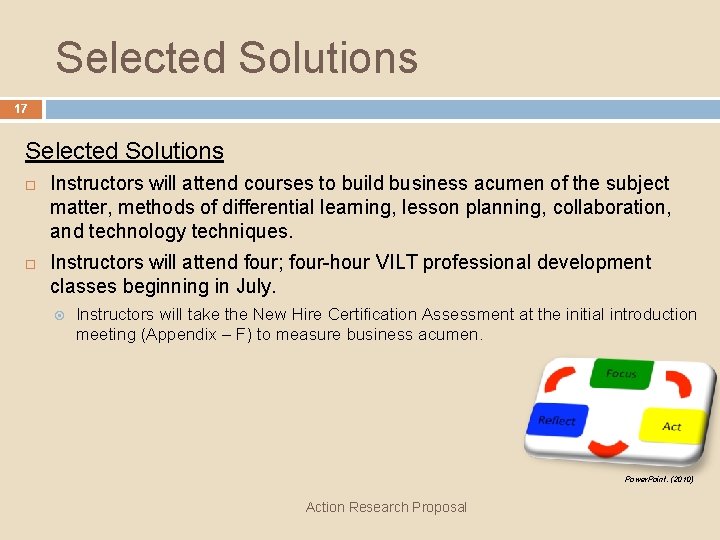 Selected Solutions

17

Selected Solutions

Instructors will attend courses to build business acumen of the subject matter, methods of differential learning, lesson planning, collaboration, and technology techniques.

Instructors will attend four; four-hour VILT professional development classes beginning in July.

Instructors will take the New Hire Certification Assessment at the initial introduction meeting (Appendix – F) to measure business acumen.

Focus

Reflect

Act

PowerPoint. (2010)

Action Research Proposal